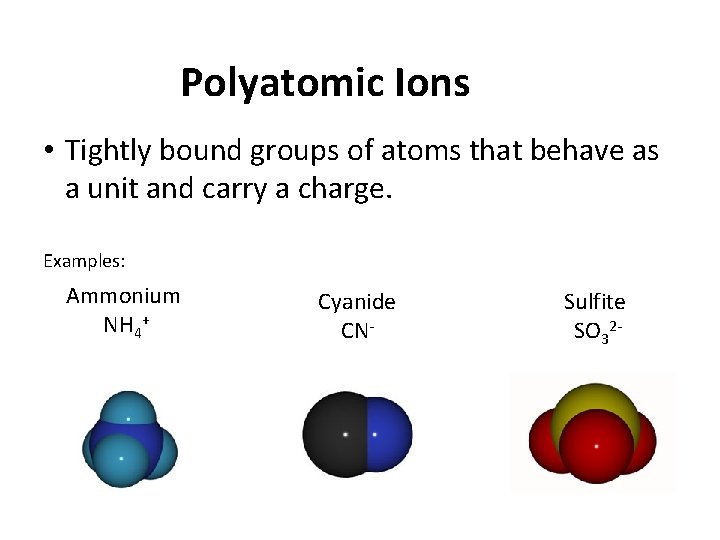 Polyatomic Ions

• Tightly bound groups of atoms that behave as a unit and carry a charge.

Examples:

Ammonium
$NH_4^+$

Cyanide
$CN^-$

Sulfite
$SO_3^{2-}$